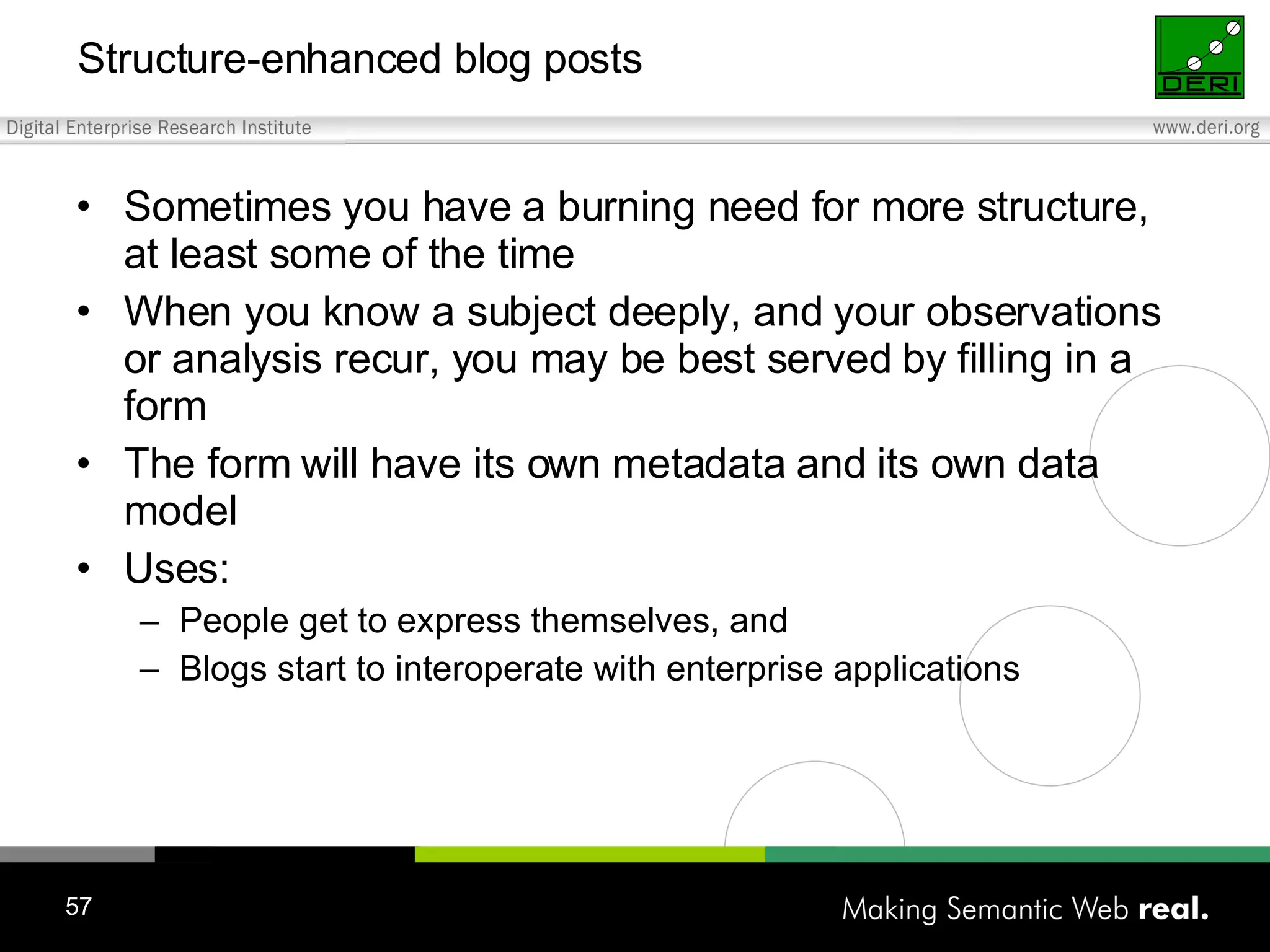 Structure-enhanced blog posts

DERI

Digital Enterprise Research Institute

www.deri.org

• Sometimes you have a burning need for more structure, at least some of the time
• When you know a subject deeply, and your observations or analysis recur, you may be best served by filling in a form
• The form will have its own metadata and its own data model
• Uses:
– People get to express themselves, and
– Blogs start to interoperate with enterprise applications

57

Making Semantic Web real.